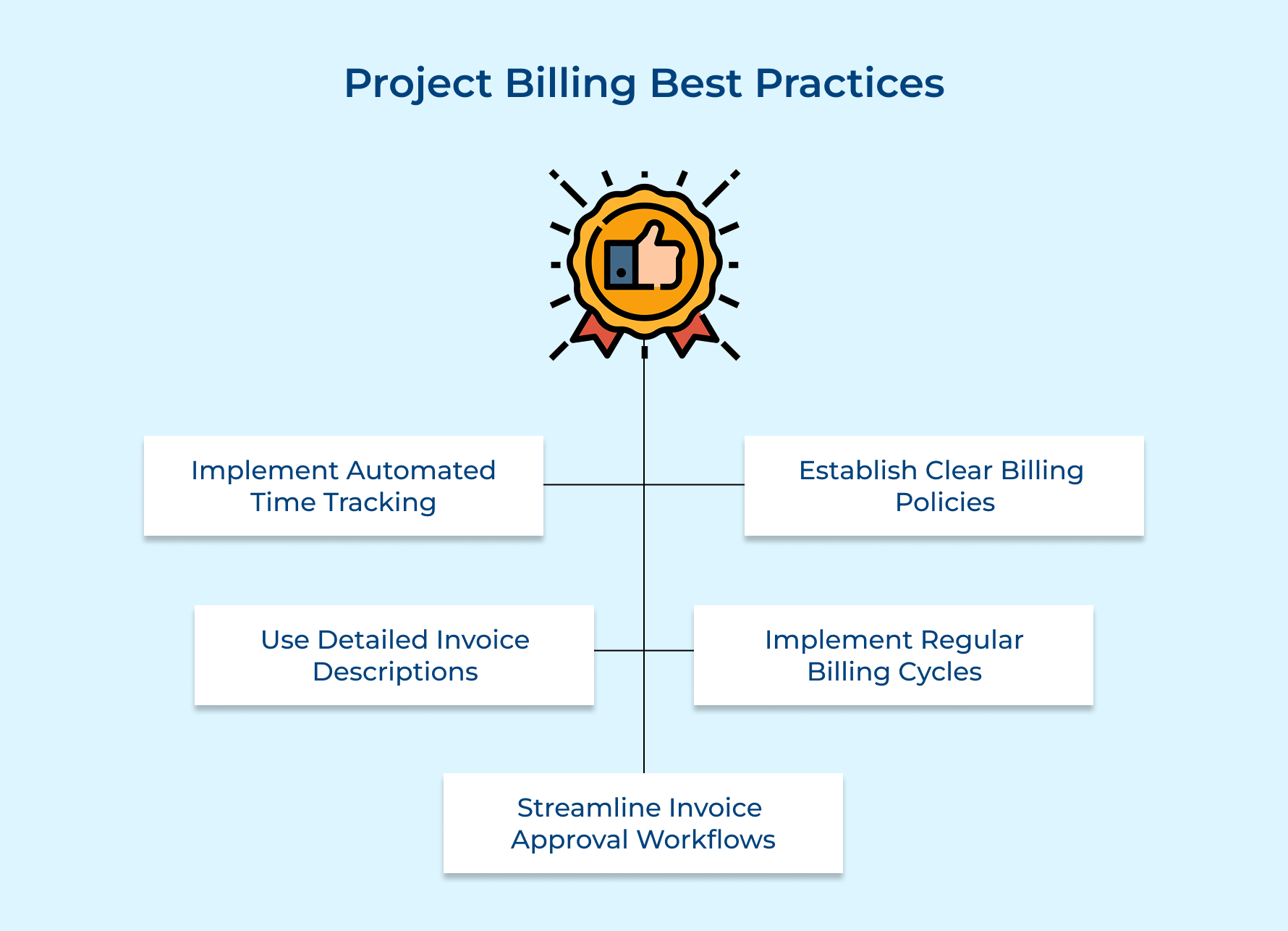 Project Billing Best Practices

Implement Automated Time Tracking

Establish Clear Billing Policies

Use Detailed Invoice Descriptions

Implement Regular Billing Cycles

Streamline Invoice Approval Workflows